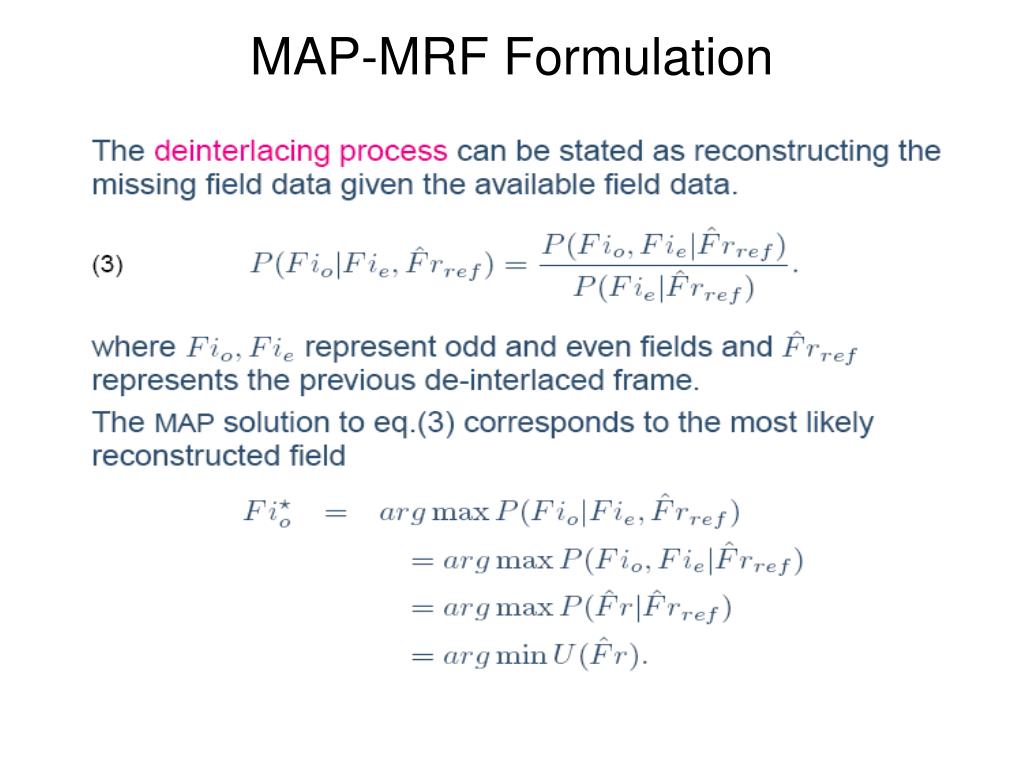 MAP-MRF Formulation

The deinterlacing process can be stated as reconstructing the missing field data given the available field data.

(3) $P(Fi_o|Fi_e, \hat{F}r_{ref}) = \frac{P(Fi_o, Fi_e|\hat{F}r_{ref})}{P(Fi_e|\hat{F}r_{ref})}.$

where $Fi_o, Fi_e$ represent odd and even fields and $\hat{F}r_{ref}$ represents the previous de-interlaced frame.

The MAP solution to eq.(3) corresponds to the most likely reconstructed field

$Fi_o^\star = arg\max P(Fi_o|Fi_e, \hat{F}r_{ref})$
$= arg\max P(Fi_o, Fi_e|\hat{F}r_{ref})$
$= arg\max P(\hat{F}r|\hat{F}r_{ref})$
$= arg\min U(\hat{F}r).$